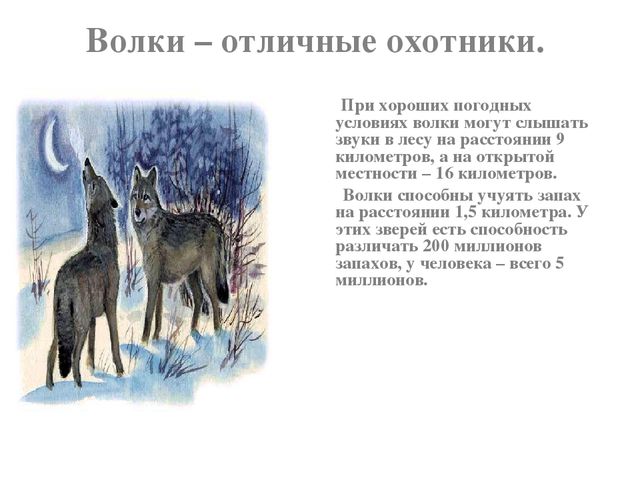 Волки – отличные охотники.

При хороших погодных условиях волки могут слышать звуки в лесу на расстоянии 9 километров, а на открытой местности – 16 километров.

Волки способны учуять запах на расстоянии 1,5 километра. У этих зверей есть способность различать 200 миллионов запахов, у человека – всего 5 миллионов.